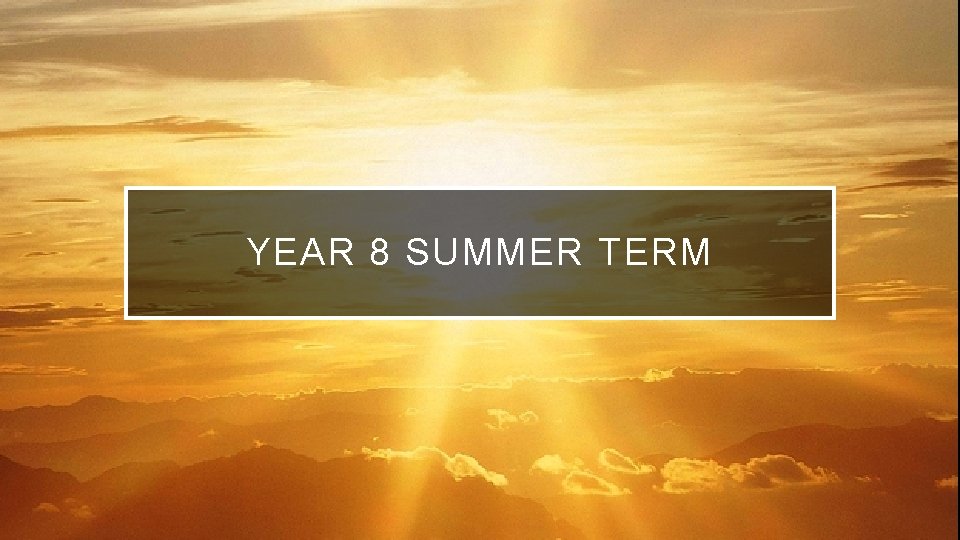 YEAR 8 SUMMER TERM